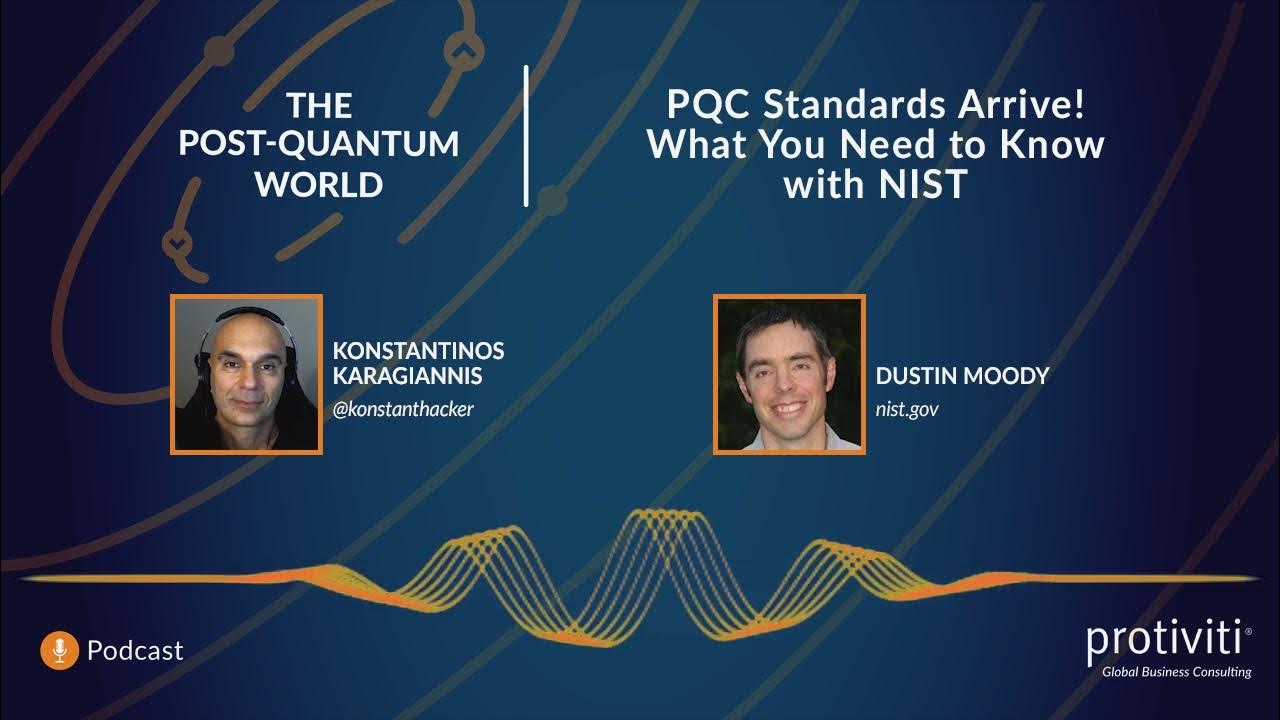 THE POST-QUANTUM WORLD

PQC Standards Arrive! What You Need to Know with NIST

KONSTANTINOS KARAGIANNIS
@konstanthacker

DUSTIN MOODY
nist.gov

Podcast

protiviti®
Global Business Consulting